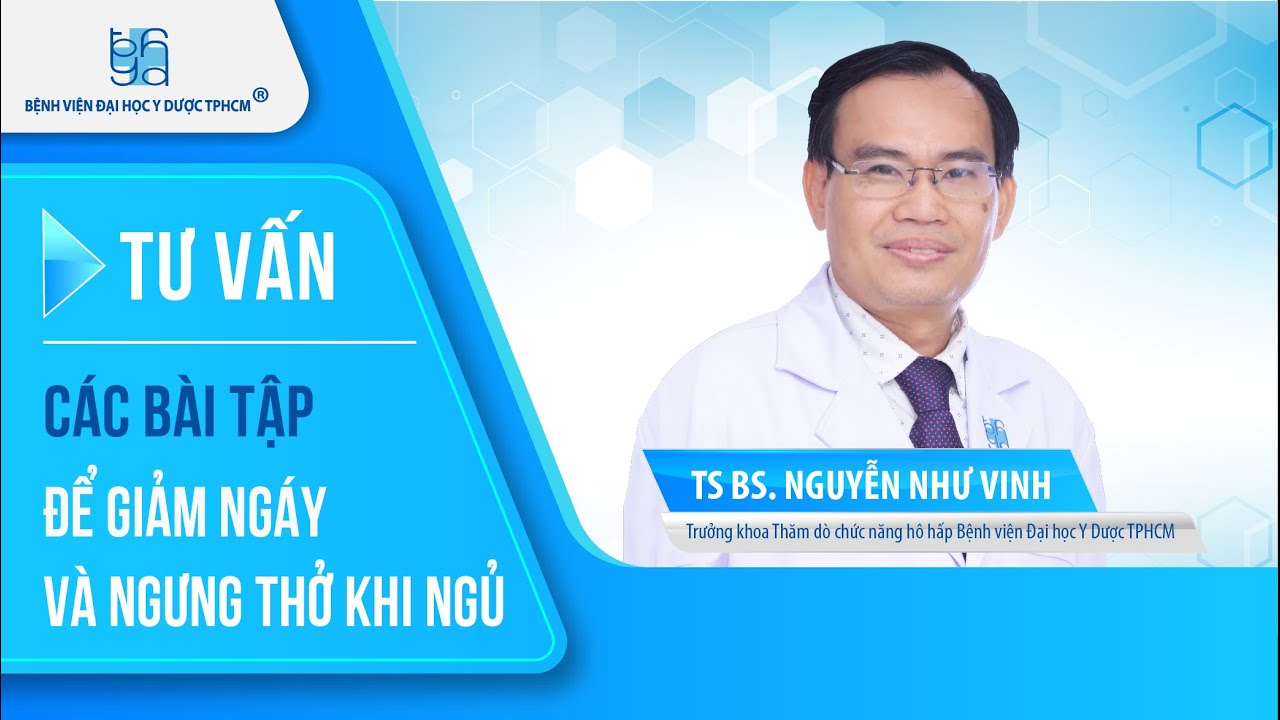 BỆNH VIỆN ĐẠI HỌC Y DƯỢC TPHCM ®

TƯ VẤN

CÁC BÀI TẬP
ĐỂ GIẢM NGÁY
VÀ NGƯNG THỞ KHI NGỦ

TS BS. NGUYỄN NHƯ VINH
Trưởng khoa Thăm dò chức năng hô hấp Bệnh viện Đại học Y Dược TPHCM